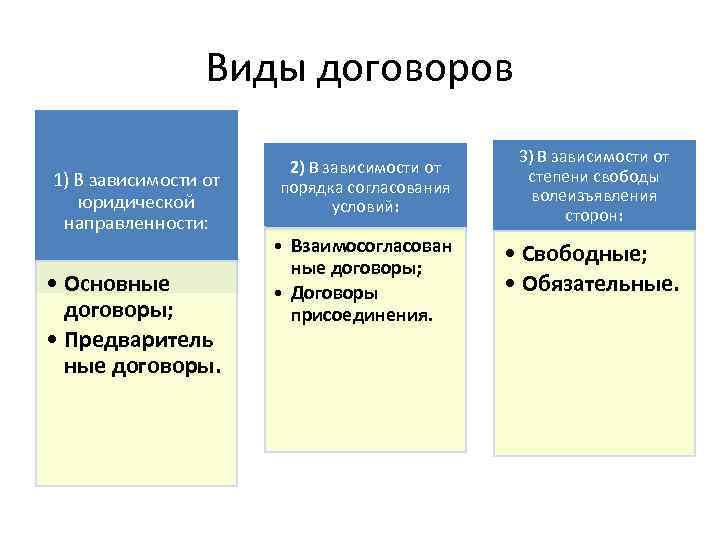 Виды договоров

1) В зависимости от юридической направленности:

• Основные договоры;
• Предварительные договоры.

2) В зависимости от порядка согласования условий:

• Взаимосогласованные договоры;
• Договоры присоединения.

3) В зависимости от степени свободы волеизъявления сторон:

• Свободные;
• Обязательные.